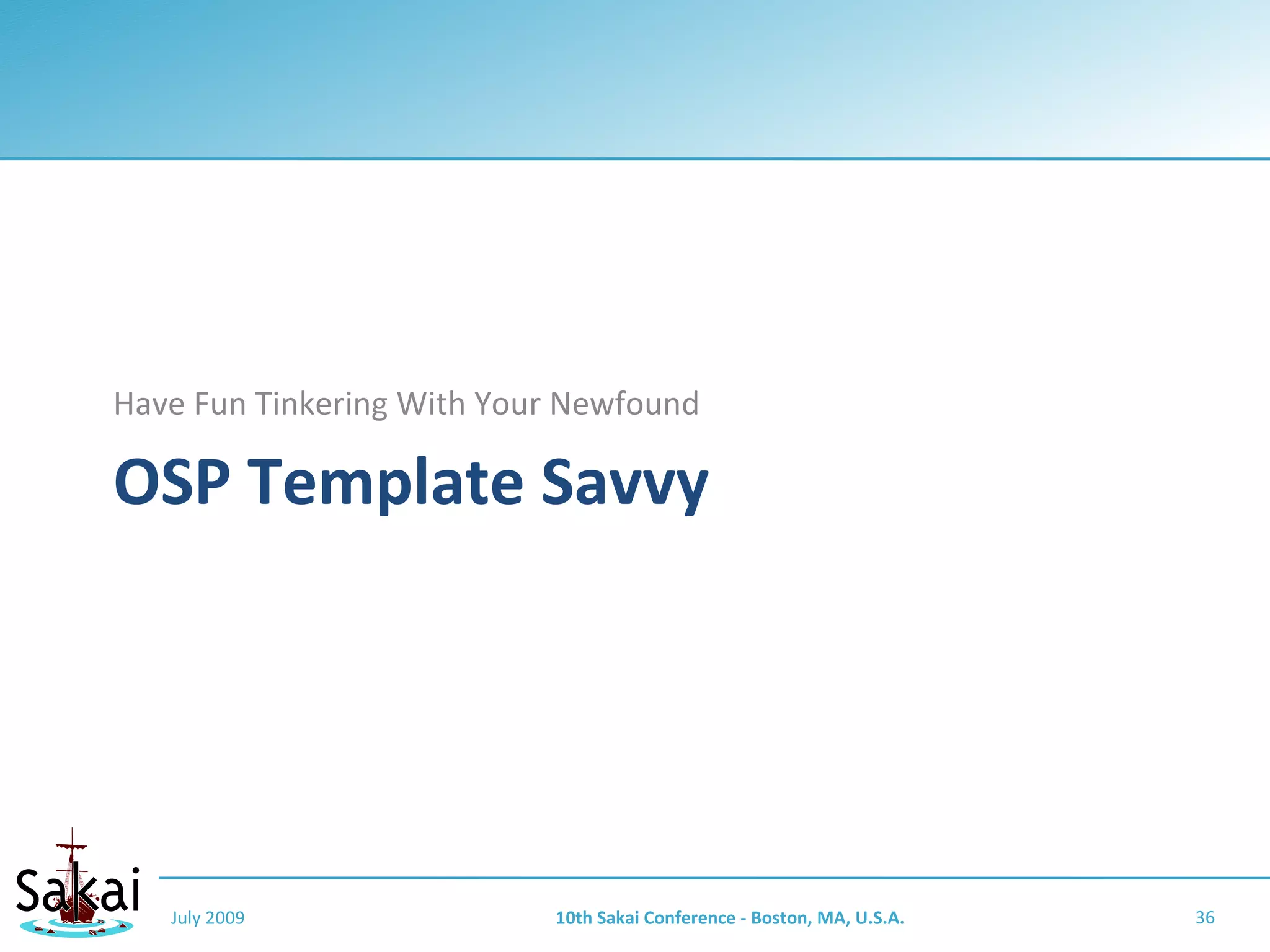 Have Fun Tinkering With Your Newfound

OSP Template Savvy

Sakai

July 2009

10th Sakai Conference - Boston, MA, U.S.A.

36